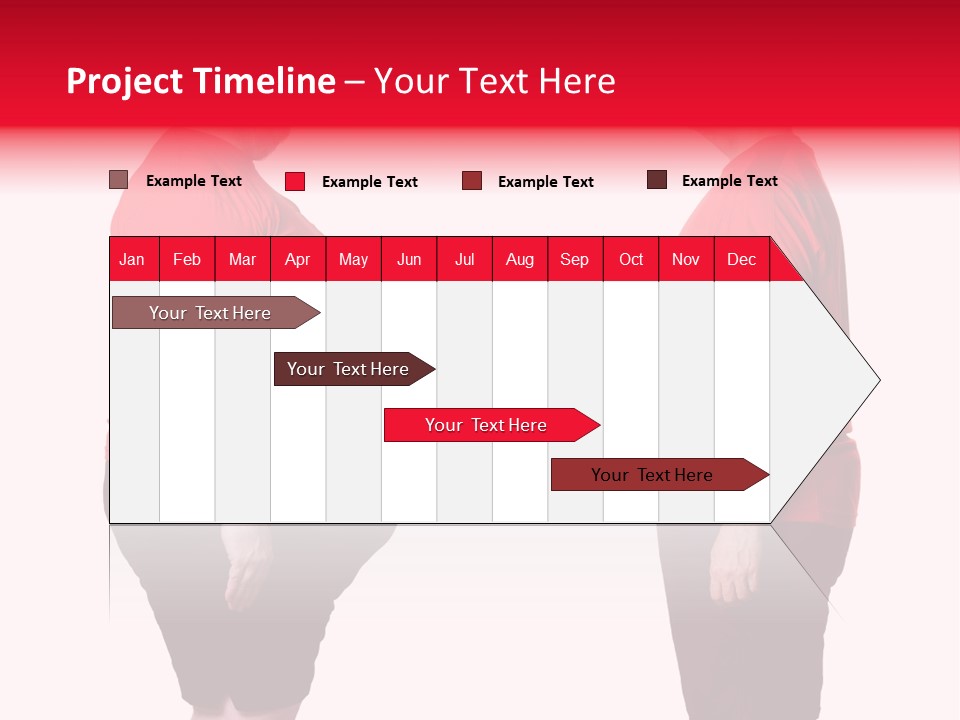 Project Timeline – Your Text Here

Example Text
Example Text
Example Text
Example Text

| Jan | Feb | Mar | Apr | May | Jun | Jul | Aug | Sep | Oct | Nov | Dec |
|---|---|---|---|---|---|---|---|---|---|---|---|

Your Text Here

Your Text Here

Your Text Here

Your Text Here